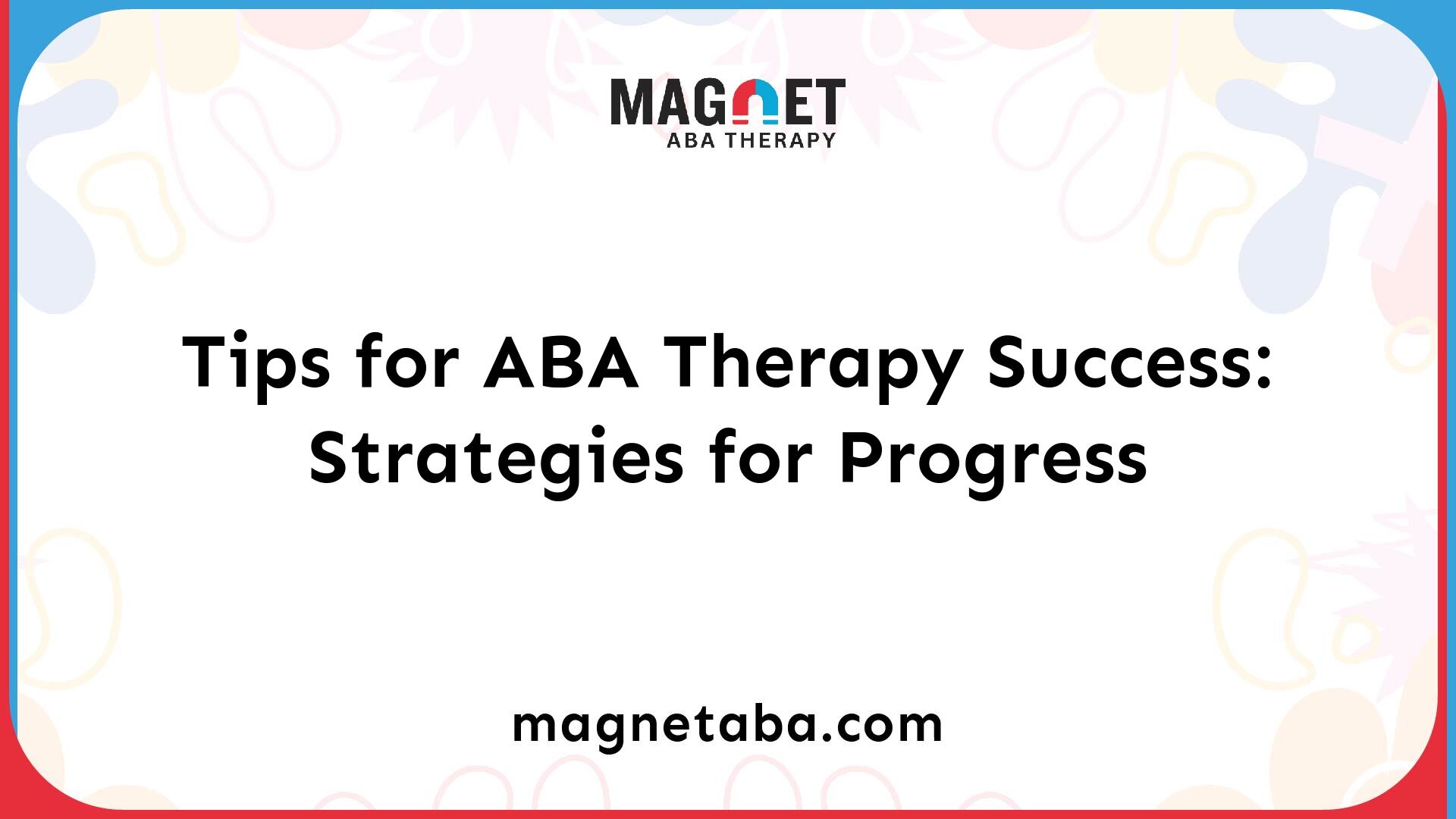 MAGNET
ABA THERAPY

Tips for ABA Therapy Success: Strategies for Progress

magnetaba.com